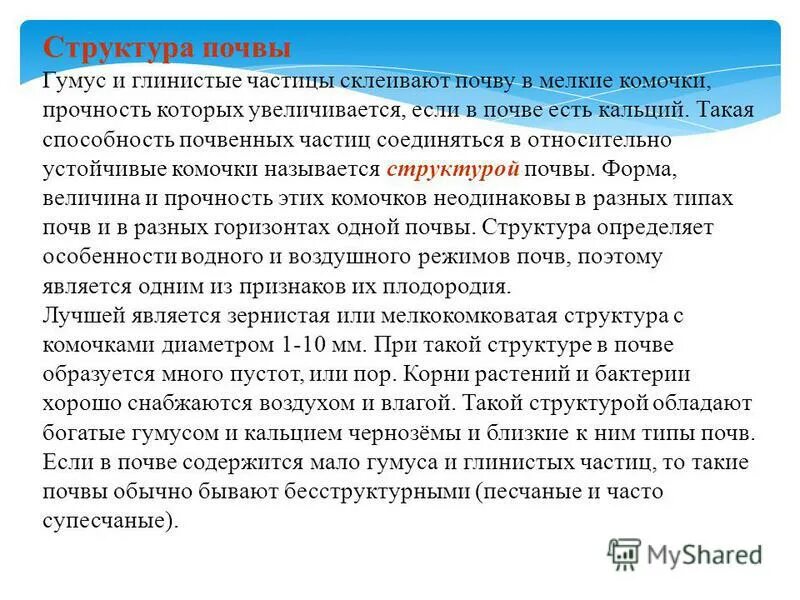 Структура почвы

Гумус и глинистые частицы склеивают почву в мелкие комочки, прочность которых увеличивается, если в почве есть кальций. Такая способность почвенных частиц соединяться в относительно устойчивые комочки называется структурой почвы. Форма, величина и прочность этих комочков неодинаковы в разных типах почв и в разных горизонтах одной почвы. Структура определяет особенности водного и воздушного режимов почв, поэтому является одним из признаков их плодородия.

Лучшей является зернистая или мелкокомковатая структура с комочками диаметром 1-10 мм. При такой структуре в почве образуется много пустот, или пор. Корни растений и бактерии хорошо снабжаются воздухом и влагой. Такой структурой обладают богатые гумусом и кальцием чернозёмы и близкие к ним типы почв. Если в почве содержится мало гумуса и глинистых частиц, то такие почвы обычно бывают бесструктурными (песчаные и часто супесчаные).

MyShared